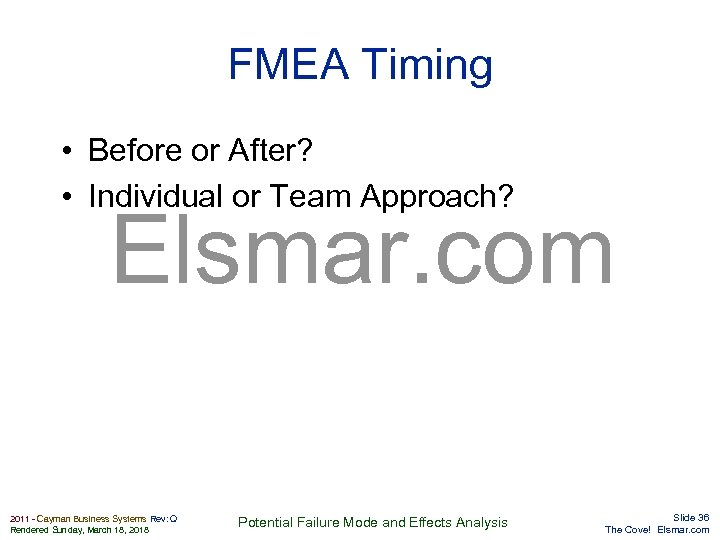 FMEA Timing

• Before or After?
• Individual or Team Approach?

Elsmar.com

2011 - Cayman Business Systems Rev: Q
Rendered Sunday, March 18, 2018

Potential Failure Mode and Effects Analysis

Slide 36
The Cove! Elsmar.com